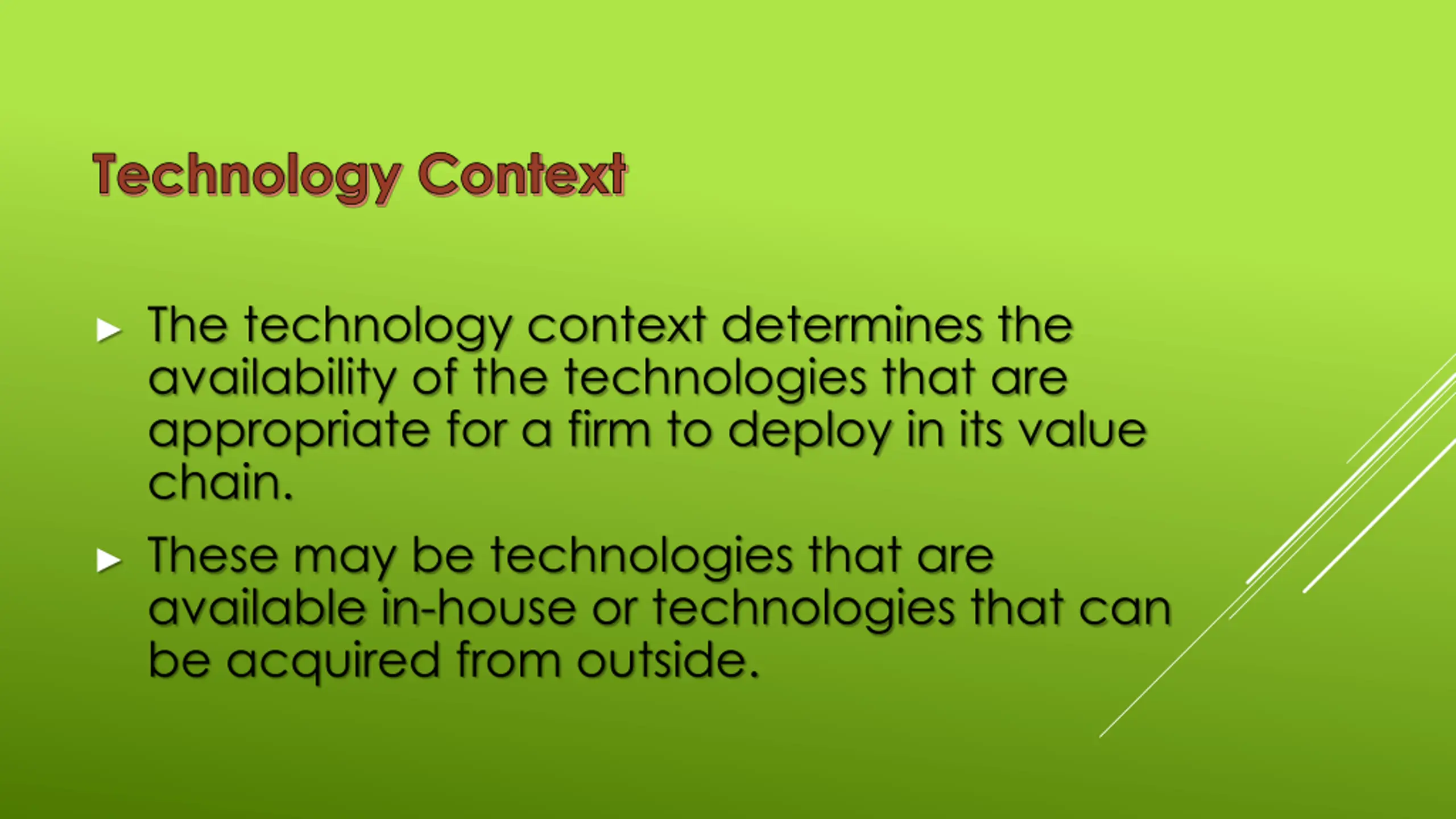 Technology Context

► The technology context determines the availability of the technologies that are appropriate for a firm to deploy in its value chain.

► These may be technologies that are available in-house or technologies that can be acquired from outside.